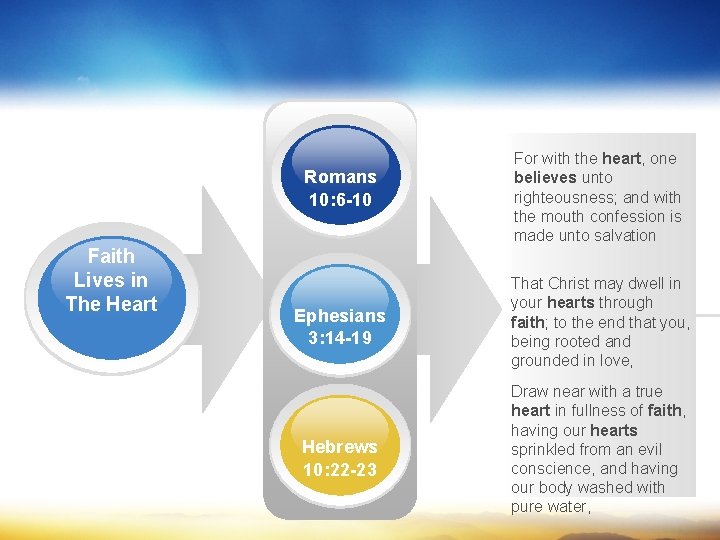 Faith Lives in The Heart

Romans 10:6-10

Ephesians 3:14-19

Hebrews 10:22-23

For with the heart, one believes unto righteousness; and with the mouth confession is made unto salvation

That Christ may dwell in your hearts through faith; to the end that you, being rooted and grounded in love,

Draw near with a true heart in fullness of faith, having our hearts sprinkled from an evil conscience, and having our body washed with pure water,